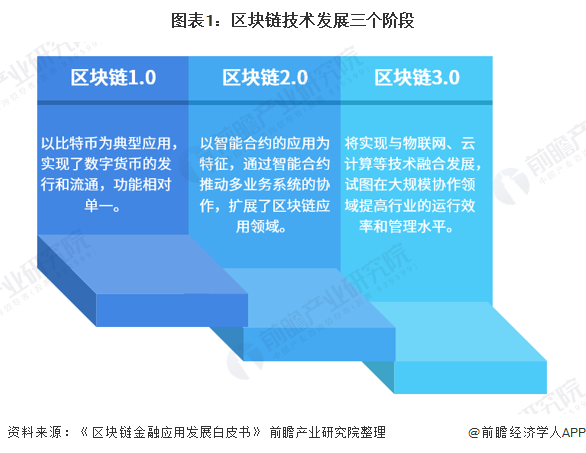 图表1：区块链技术发展三个阶段

区块链1.0

以比特币为典型应用，实现了数字货币的发行和流通，功能相对单一。

区块链2.0

以智能合约的应用为特征，通过智能合约推动多业务系统的协作，扩展了区块链应用领域。

区块链3.0

将实现与物联网、云计算等技术融合发展，试图在大规模协作领域提高行业的运行效率和管理水平。

前瞻产业研究院

资料来源：《区块链金融应用发展白皮书》 前瞻产业研究院整理

@前瞻经济学人APP